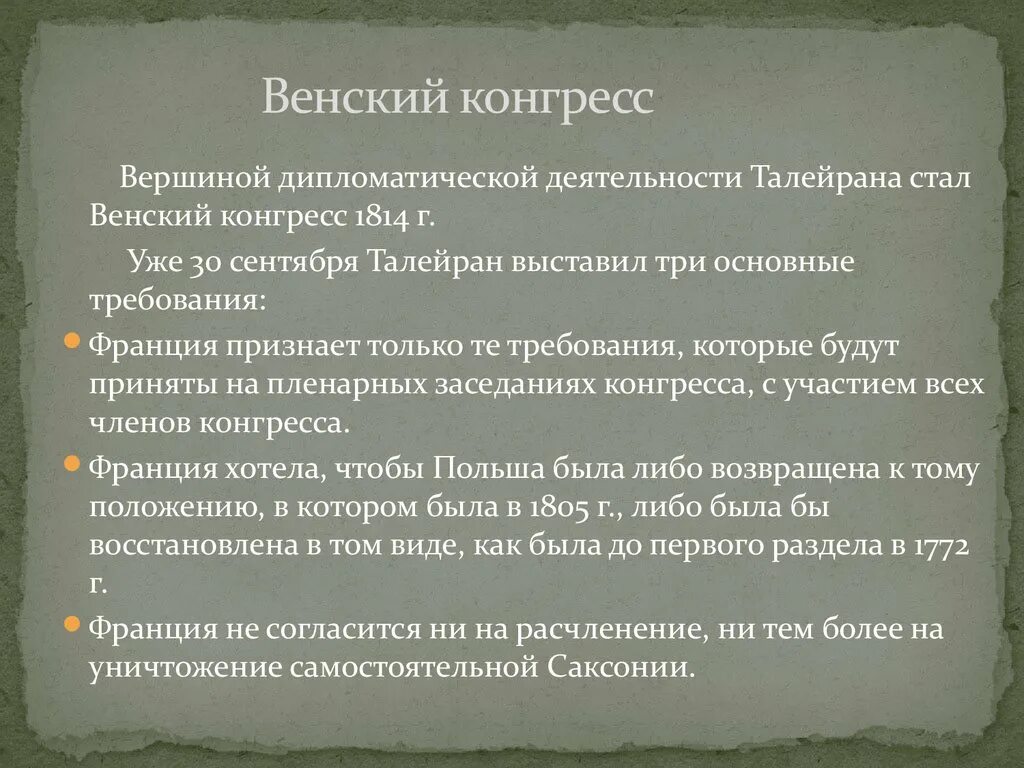 Венский конгресс

Вершиной дипломатической деятельности Талейрана стал Венский конгресс 1814 г.

Уже 30 сентября Талейран выставил три основные требования:

Франция признает только те требования, которые будут приняты на пленарных заседаниях конгресса, с участием всех членов конгресса.

Франция хотела, чтобы Польша была либо возвращена к тому положению, в котором была в 1805 г., либо была бы восстановлена в том виде, как была до первого раздела в 1772 г.

Франция не согласится ни на расчленение, ни тем более на уничтожение самостоятельной Саксонии.